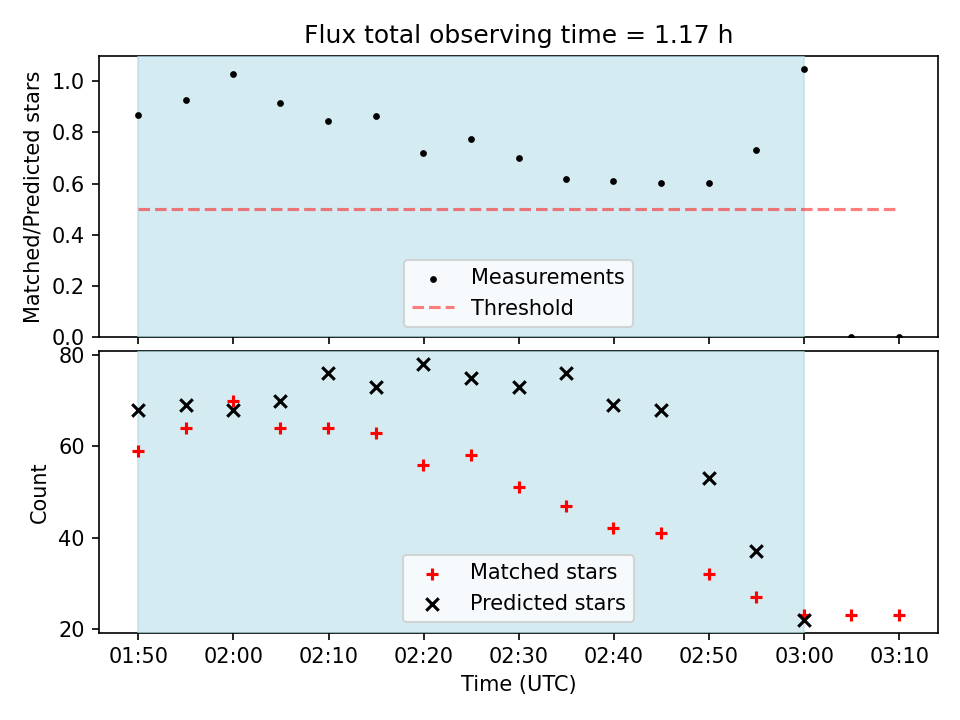 Flux total observing time = 1.17 h

Matched/Predicted stars

1.0
0.8
0.6
0.4
0.2
0.0

Measurements
Threshold

Count

80
60
40
20

Matched stars
Predicted stars

01:50
02:00
02:10
02:20
02:30
02:40
02:50
03:00
03:10

Time (UTC)